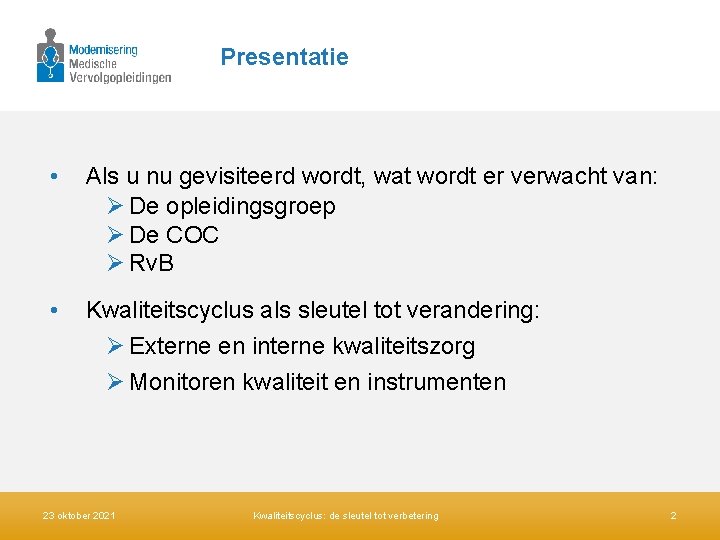 Modernisering
Medische
Vervolgopleidingen

Presentatie

• Als u nu gevisiteerd wordt, wat wordt er verwacht van:
➢ De opleidingsgroep
➢ De COC
➢ RvB

• Kwaliteitscyclus als sleutel tot verandering:
➢ Externe en interne kwaliteitszorg
➢ Monitoren kwaliteit en instrumenten

23 oktober 2021
Kwaliteitscyclus: de sleutel tot verbetering
2